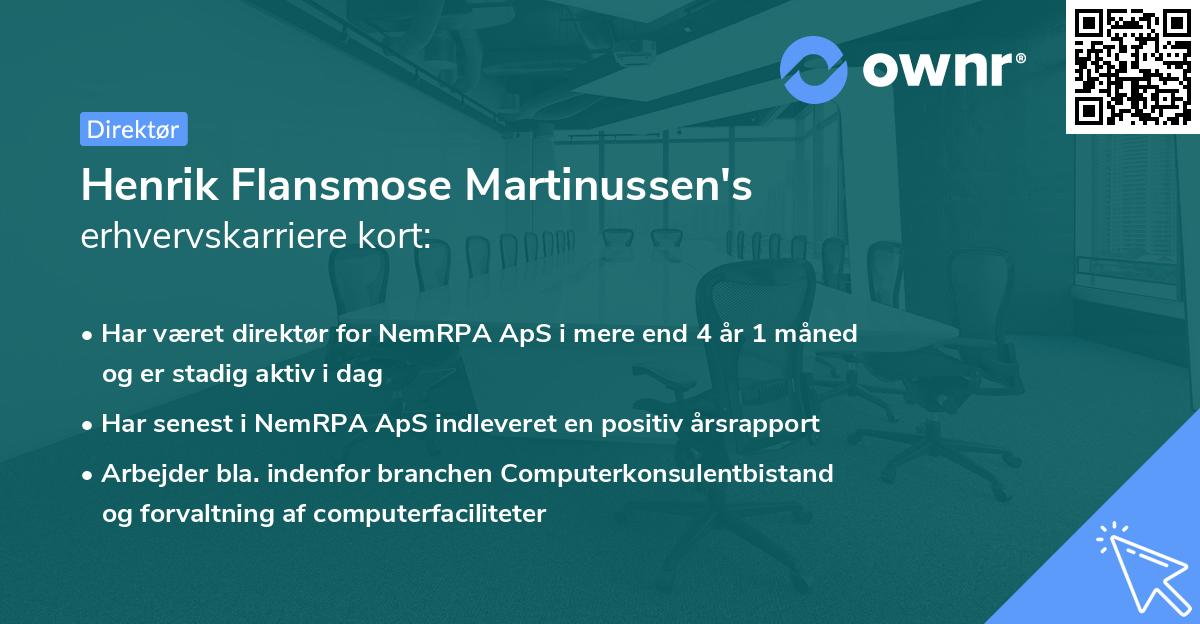 ownr®

Direktør

Henrik Flansmose Martinussen's
erhvervskarriere kort:

• Har været direktør for NemRPA ApS i mere end 4 år 1 måned og er stadig aktiv i dag

• Har senest i NemRPA ApS indleveret en positiv årsrapport

• Arbejder bla. indenfor branchen Computerkonsulentbistand og forvaltning af computerfaciliteter